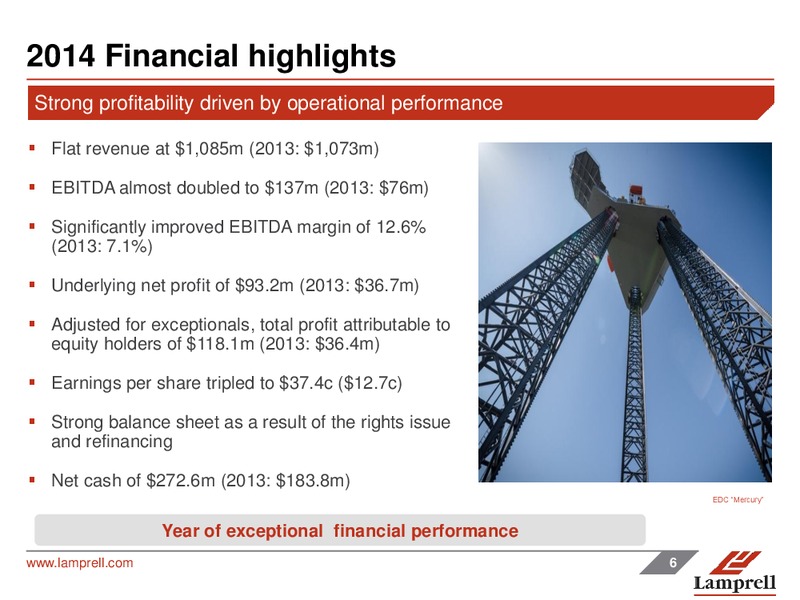 2014 Financial highlights

Strong profitability driven by operational performance

▪ Flat revenue at \$1,085m (2013: \$1,073m)

▪ EBITDA almost doubled to \$137m (2013: \$76m)

▪ Significantly improved EBITDA margin of 12.6% (2013: 7.1%)

▪ Underlying net profit of \$93.2m (2013: \$36.7m)

▪ Adjusted for exceptionals, total profit attributable to equity holders of \$118.1m (2013: \$36.4m)

▪ Earnings per share tripled to \$37.4c (\$12.7c)

▪ Strong balance sheet as a result of the rights issue and refinancing

▪ Net cash of \$272.6m (2013: \$183.8m)

EDC "Mercury"

Year of exceptional financial performance

www.lamprell.com

6

Lamprell